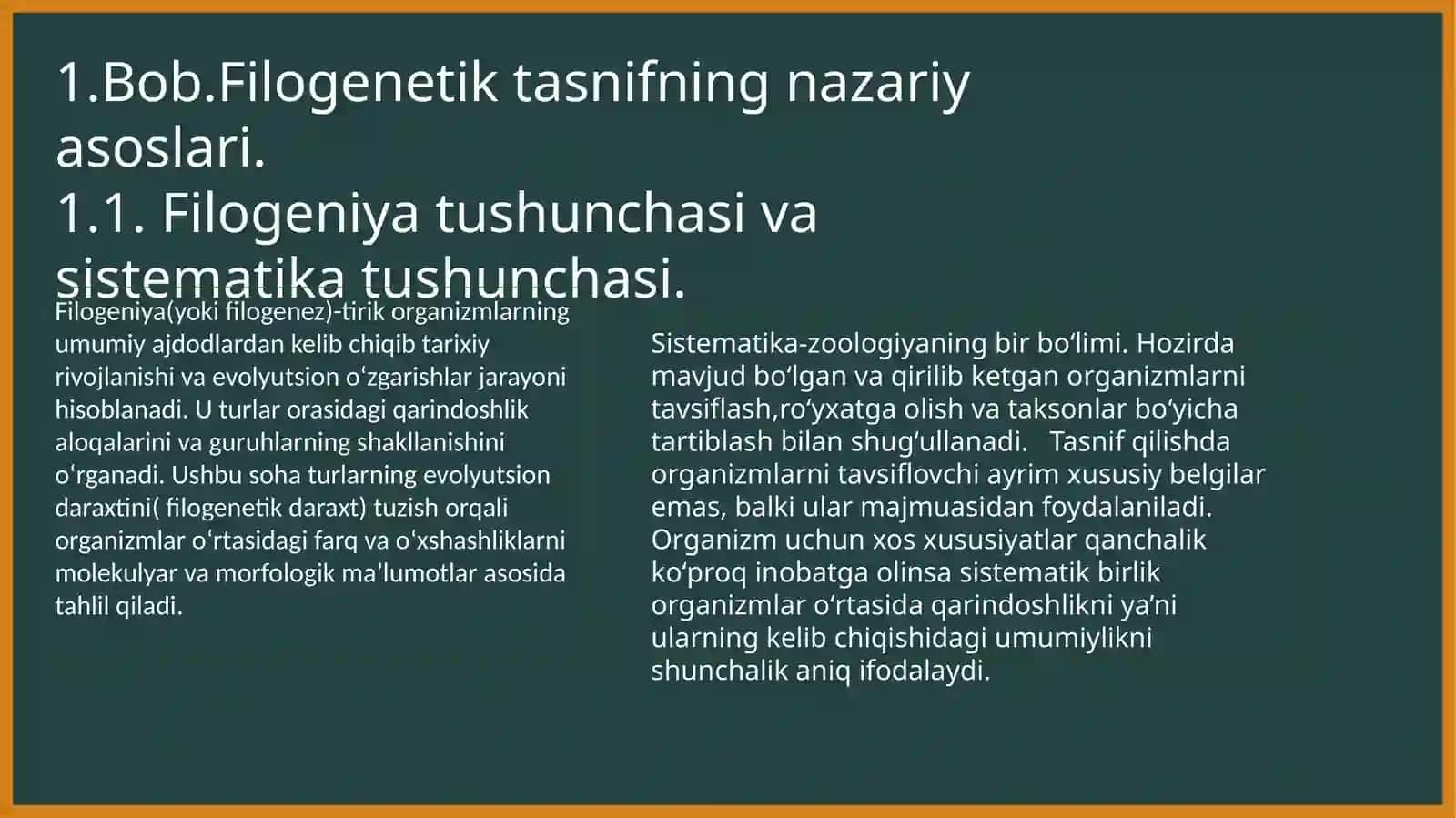 1.Bob.Filogenetik tasnifning nazariy asoslari.
1.1. Filogeniya tushunchasi va sistematika tushunchasi.

Filogeniya(yoki filogenez)-tirik organizmlarning umumiy ajdodlardan kelib chiqib tarixiy rivojlanishi va evolyutsion oʻzgarishlar jarayoni hisoblanadi. U turlar orasidagi qarindoshlik aloqalarini va guruhlarning shakllanishini oʻrganadi. Ushbu soha turlarning evolyutsion daraxtini( filogenetik daraxt) tuzish orqali organizmlar oʻrtasidagi farq va oʻxshashliklarni molekulyar va morfologik maʼlumotlar asosida tahlil qiladi.

Sistematika-zoologiyaning bir boʻlimi. Hozirda mavjud boʻlgan va qirilib ketgan organizmlarni tavsiflash,roʻyxatga olish va taksonlar boʻyicha tartiblash bilan shugʻullanadi. Tasnif qilishda organizmlarni tavsiflovchi ayrim xususiy belgilar emas, balki ular majmuasidan foydalaniladi. Organizm uchun xos xususiyatlar qanchalik koʻproq inobatga olinsa sistematik birlik organizmlar oʻrtasida qarindoshlikni yaʼni ularning kelib chiqishidagi umumiylikni shunchalik aniq ifodalaydi.